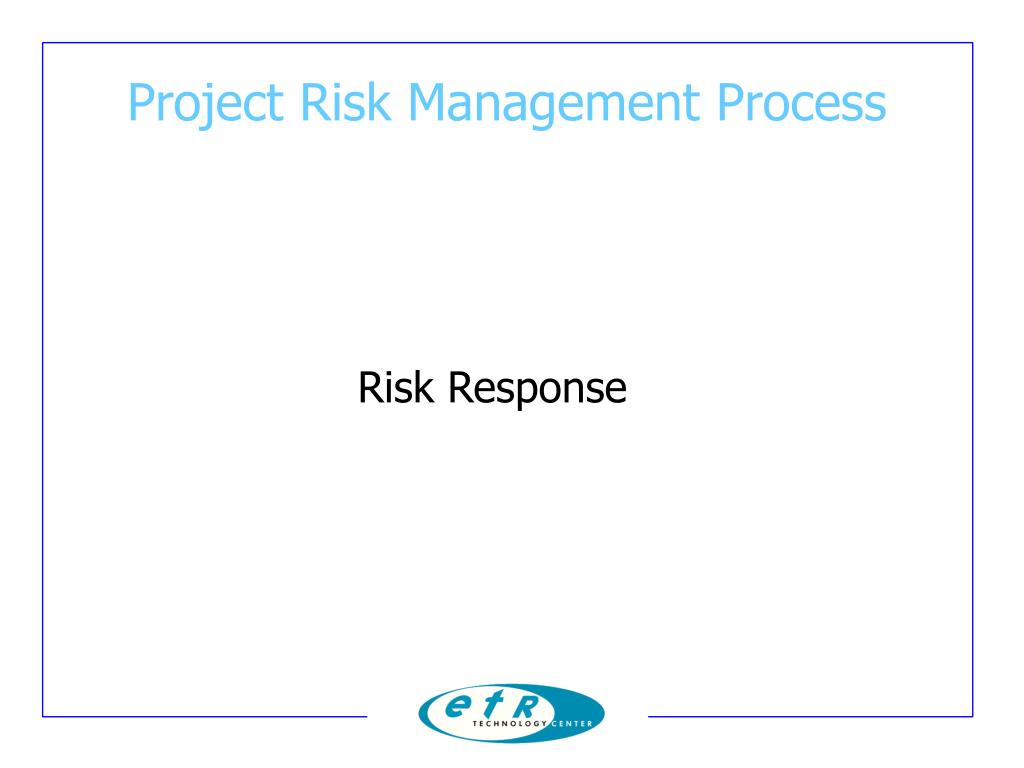 Project Risk Management Process

Risk Response

etR
TECHNOLOGY CENTER